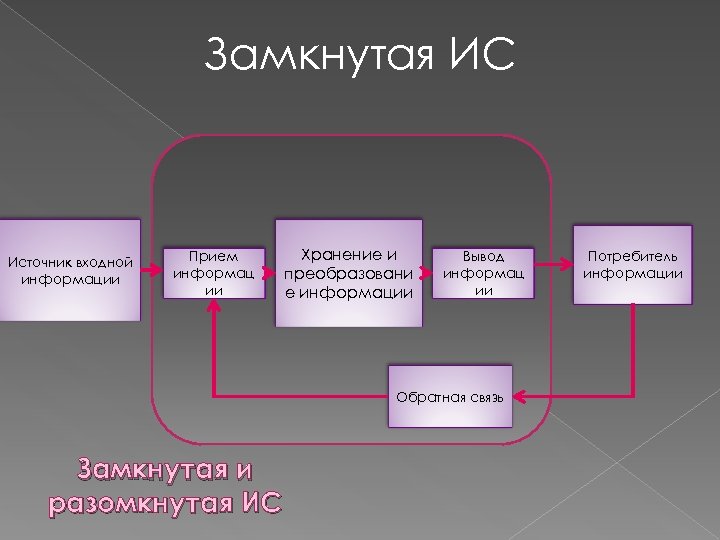 Замкнутая ИС

Источник входной информации

Прием информации

Хранение и преобразование информации

Вывод информации

Потребитель информации

Обратная связь

Замкнутая и разомкнутая ИС